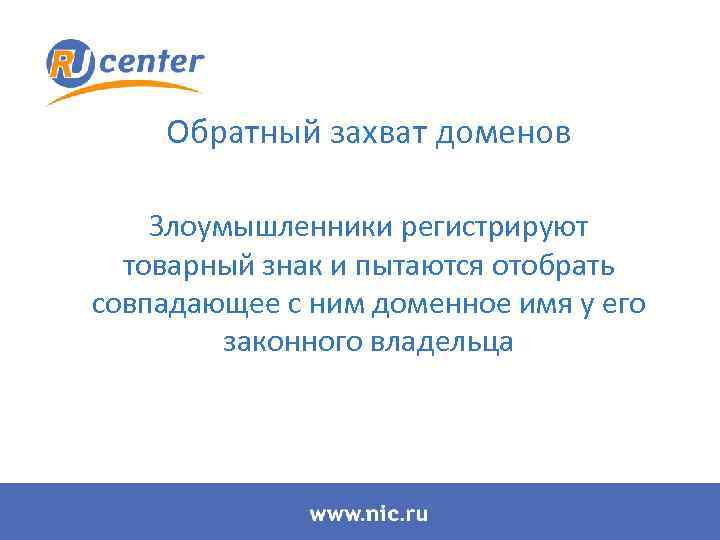 RU center

Обратный захват доменов

Злоумышленники регистрируют товарный знак и пытаются отобрать совпадающее с ним доменное имя у его законного владельца

www.nic.ru